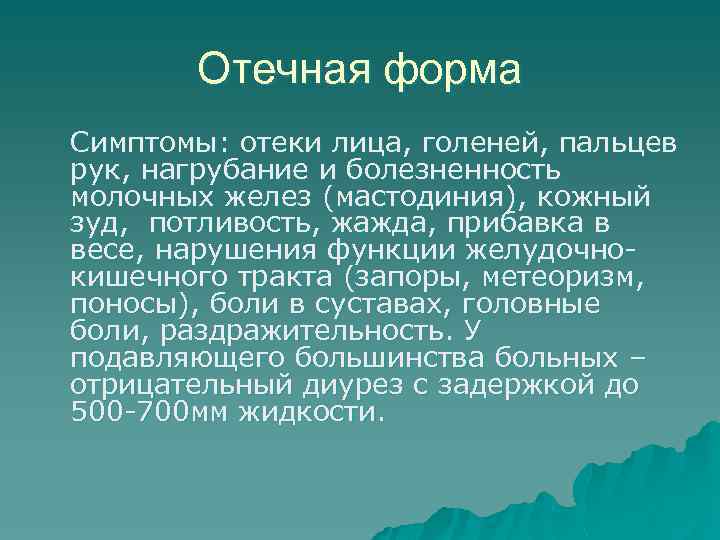 Отечная форма

Симптомы: отеки лица, голеней, пальцев рук, нагрубание и болезненность молочных желез (мастодиния), кожный зуд, потливость, жажда, прибавка в весе, нарушения функции желудочно-кишечного тракта (запоры, метеоризм, поносы), боли в суставах, головные боли, раздражительность. У подавляющего большинства больных – отрицательный диурез с задержкой до 500-700мм жидкости.